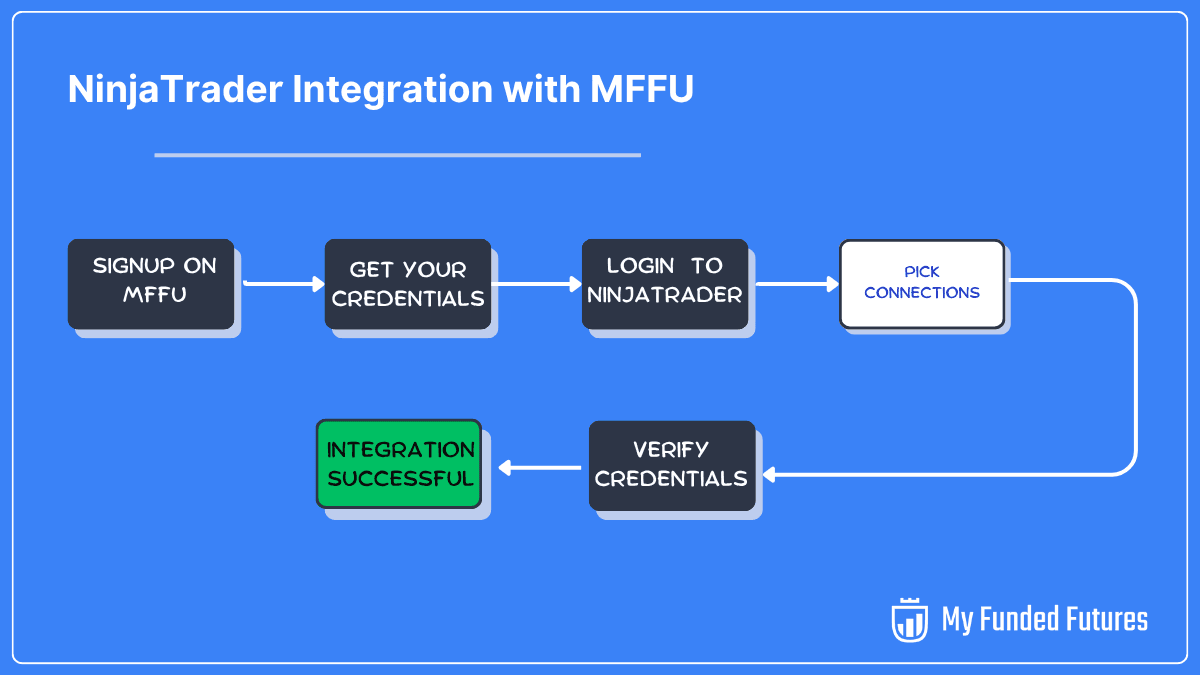 NinjaTrader Integration with MFFU

SIGNUP ON MFFU

GET YOUR CREDENTIALS

LOGIN TO NINJATRADER

PICK CONNECTIONS

VERIFY CREDENTIALS

INTEGRATION SUCCESSFUL

My Funded Futures